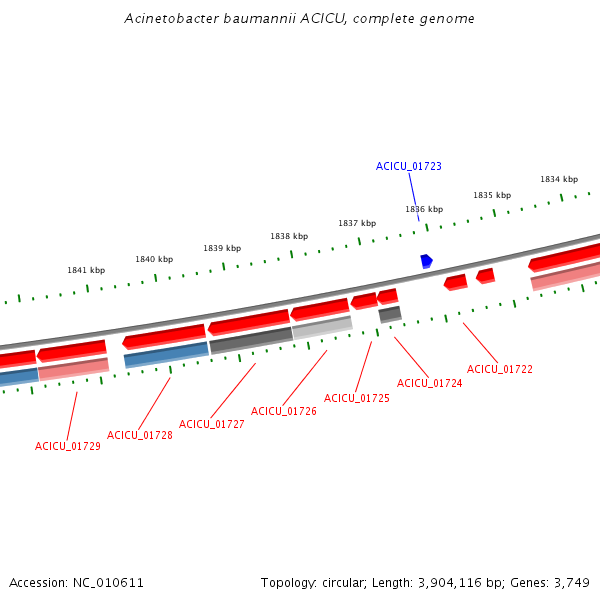 Acinetobacter baumannii ACICU, complete genome

ACICU_01723

1834 kbp
1835 kbp
1836 kbp
1837 kbp
1838 kbp
1839 kbp
1840 kbp
1841 kbp

ACICU_01722
ACICU_01724
ACICU_01725
ACICU_01726
ACICU_01727
ACICU_01728
ACICU_01729

Accession: NC_010611

Topology: circular; Length: 3,904,116 bp; Genes: 3,749